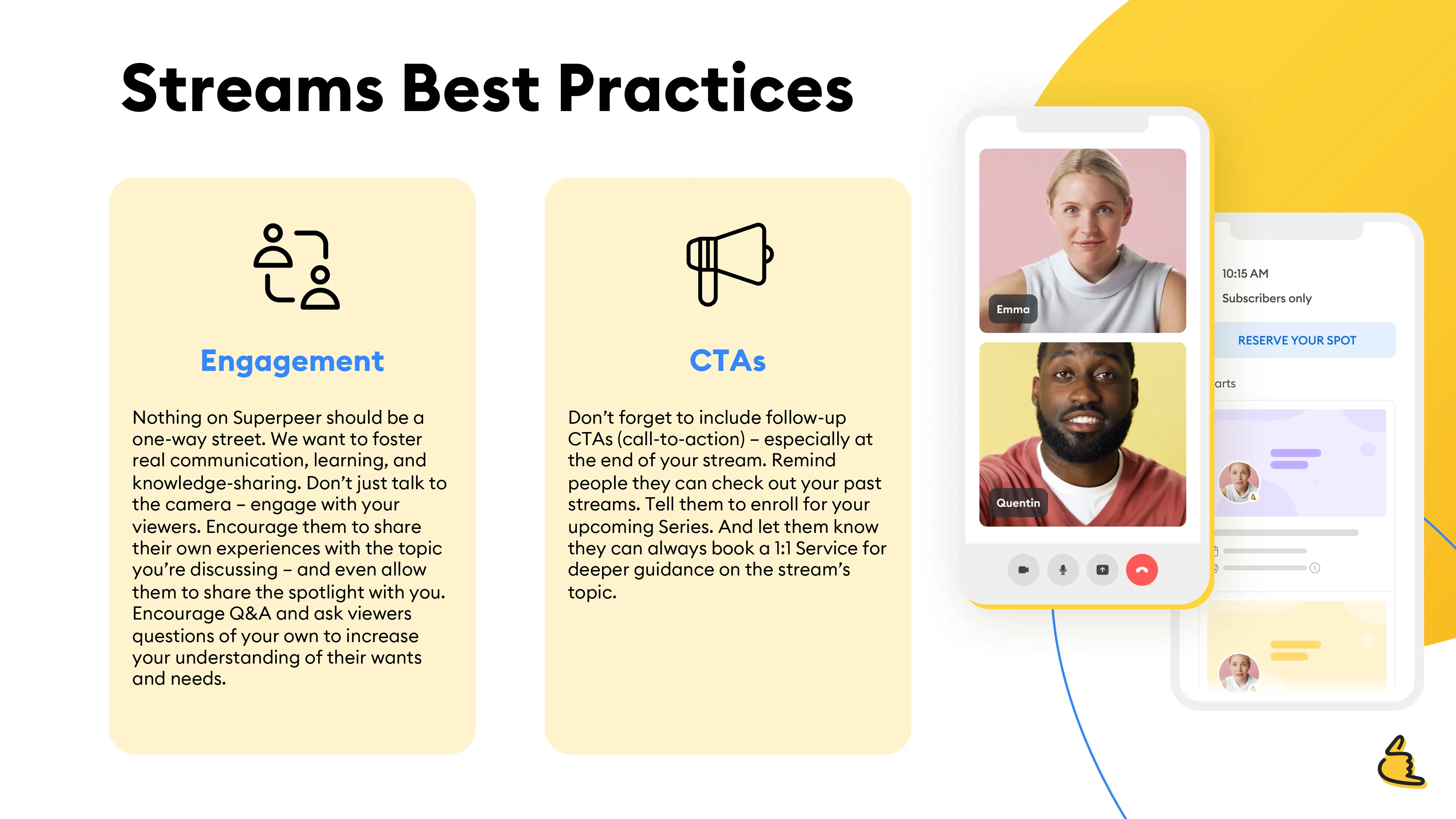 Streams Best Practices

Engagement

Nothing on Superpeer should be a one-way street. We want to foster real communication, learning, and knowledge-sharing. Don't just talk to the camera – engage with your viewers. Encourage them to share their own experiences with the topic you're discussing – and even allow them to share the spotlight with you. Encourage Q&A and ask viewers questions of your own to increase your understanding of their wants and needs.

CTAs

Don't forget to include follow-up CTAs (call-to-action) – especially at the end of your stream. Remind people they can check out your past streams. Tell them to enroll for your upcoming Series. And let them know they can always book a 1:1 Service for deeper guidance on the stream's topic.

Emma

Quentin

10:15 AM

Subscribers only

RESERVE YOUR SPOT

arts